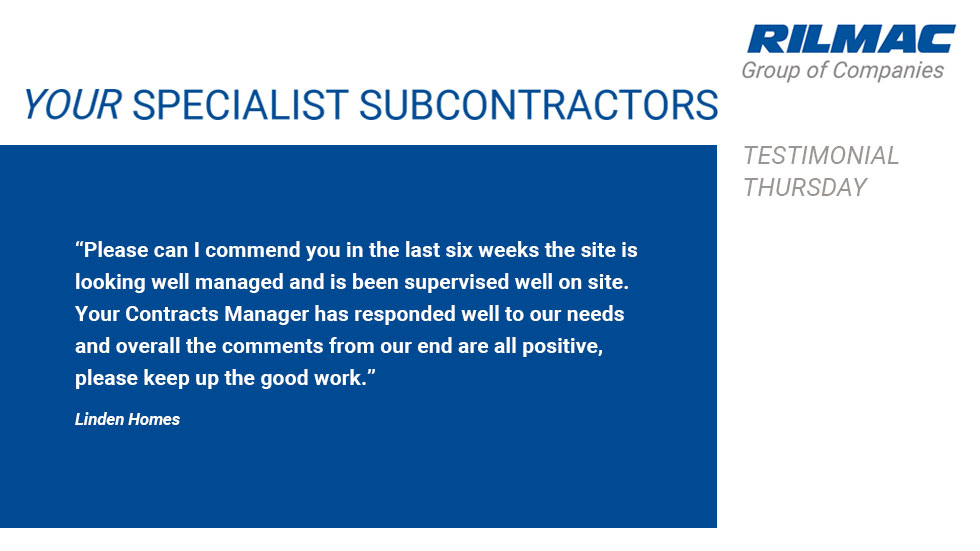 RILMAC
Group of Companies

YOUR SPECIALIST SUBCONTRACTORS

TESTIMONIAL THURSDAY

“Please can I commend you in the last six weeks the site is looking well managed and is been supervised well on site. Your Contracts Manager has responded well to our needs and overall the comments from our end are all positive, please keep up the good work.”

Linden Homes